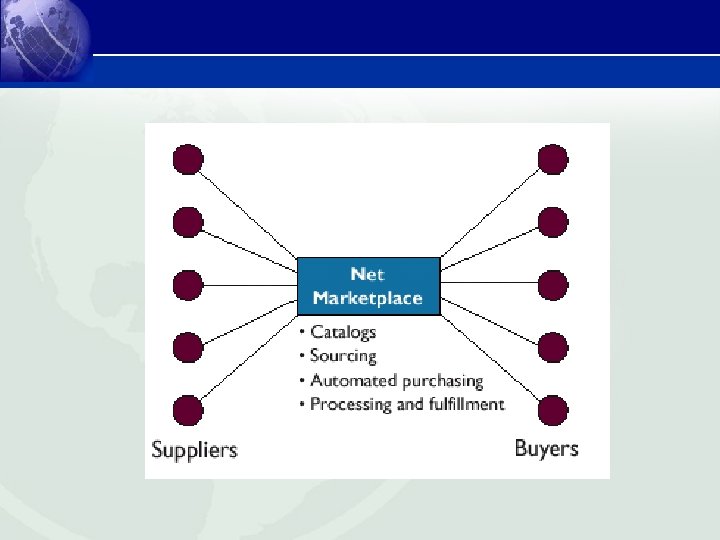 Net Marketplace

• Catalogs
• Sourcing
• Automated purchasing
• Processing and fulfillment

Suppliers

Buyers